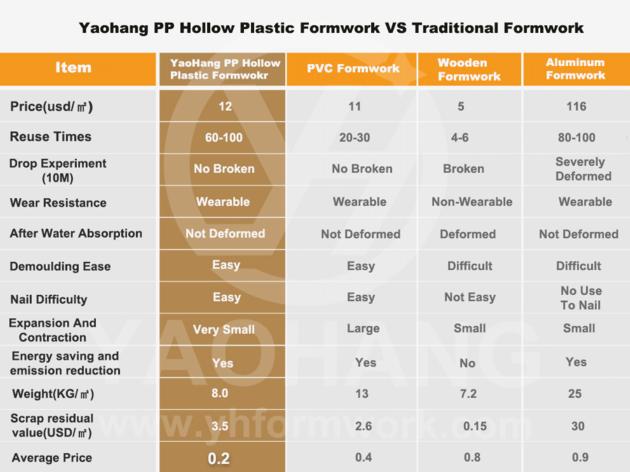 Yaohang PP Hollow Plastic Formwork VS Traditional Formwork

| Item | YaoHang PP Hollow Plastic Formwokr | PVC Formwork | Wooden Formwork | Aluminum Formwork |
|---|---|---|---|---|
| Price(usd/㎡) | 12 | 11 | 5 | 116 |
| Reuse Times | 60-100 | 20-30 | 4-6 | 80-100 |
| Drop Experiment (10M) | No Broken | No Broken | Broken | Severely Deformed |
| Wear Resistance | Wearable | Wearable | Non-Wearable | Wearable |
| After Water Absorption | Not Deformed | Not Deformed | Deformed | Not Deformed |
| Demoulding Ease | Easy | Easy | Difficult | Difficult |
| Nail Difficulty | Easy | Easy | Not Easy | No Use To Nail |
| Expansion And Contraction | Very Small | Large | Small | Small |
| Energy saving and emission reduction | Yes | Yes | No | Yes |
| Weight(KG/㎡) | 8.0 | 13 | 7.2 | 25 |
| Scrap residual value(USD/㎡) | 3.5 | 2.6 | 0.15 | 30 |
| Average Price | 0.2 | 0.4 | 0.8 | 0.9 |

YAOHANG
www.yhformwork.com